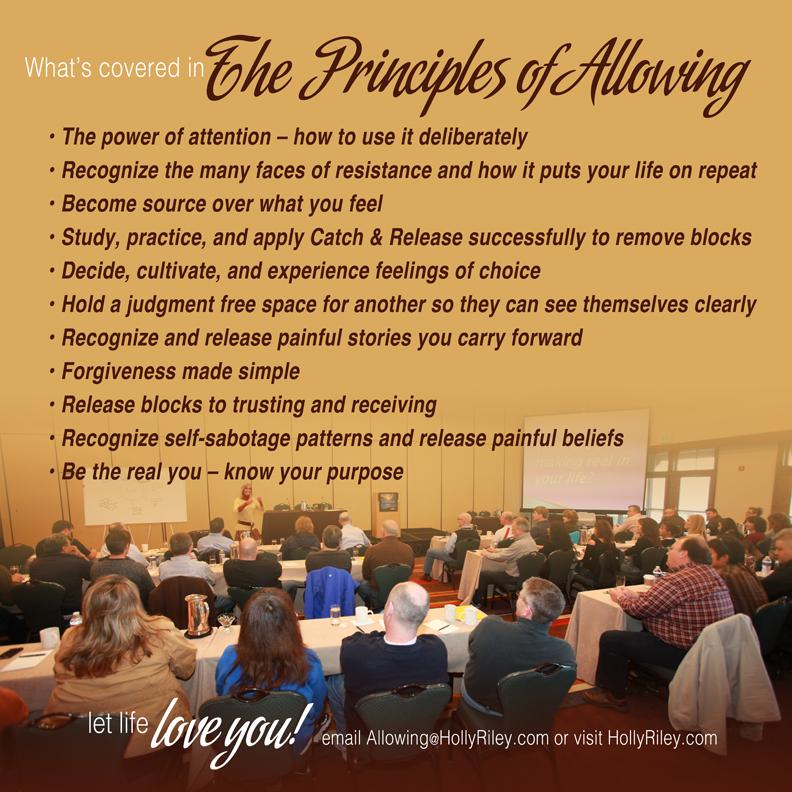 What's covered in The Principles of Allowing

• The power of attention – how to use it deliberately
• Recognize the many faces of resistance and how it puts your life on repeat
• Become source over what you feel
• Study, practice, and apply Catch & Release successfully to remove blocks
• Decide, cultivate, and experience feelings of choice
• Hold a judgment free space for another so they can see themselves clearly
• Recognize and release painful stories you carry forward
• Forgiveness made simple
• Release blocks to trusting and receiving
• Recognize self-sabotage patterns and release painful beliefs
• Be the real you – know your purpose

making real in your life?

let life love you! email Allowing@HollyRiley.com or visit HollyRiley.com